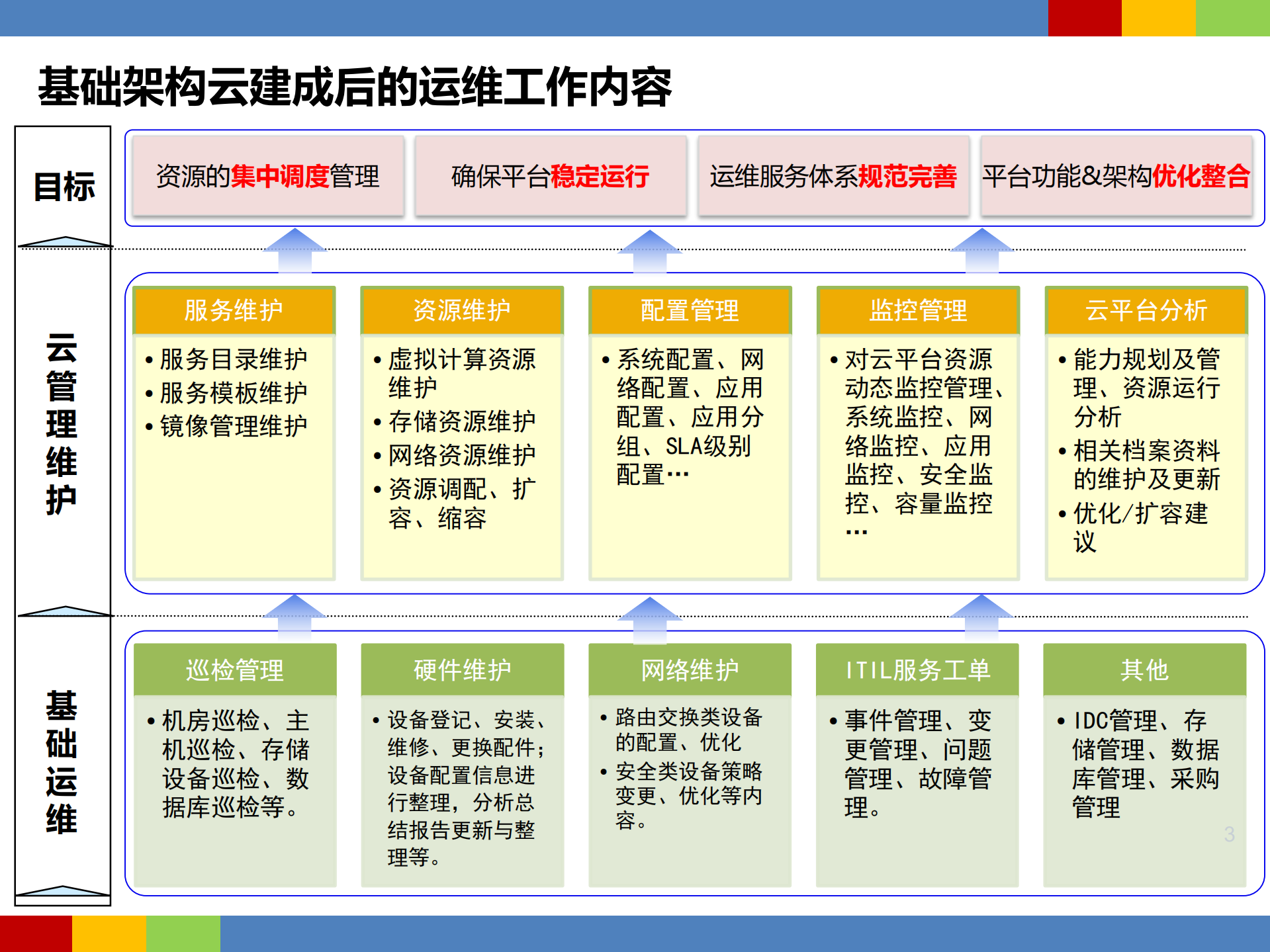 基础架构云建成后的运维工作内容

目标

资源的集中调度管理

确保平台稳定运行

运维服务体系规范完善

平台功能&架构优化整合

云管理维护

服务维护
• 服务目录维护
• 服务模板维护
• 镜像管理维护

资源维护
• 虚拟计算资源维护
• 存储资源维护
• 网络资源维护
• 资源调配、扩容、缩容

配置管理
• 系统配置、网络配置、应用配置、应用分组、SLA级别配置…

监控管理
• 对云平台资源动态监控管理、系统监控、网络监控、应用监控、安全监控、容量监控…

云平台分析
• 能力规划及管理、资源运行分析
• 相关档案资料的维护及更新
• 优化/扩容建议

基础运维

巡检管理
• 机房巡检、主机巡检、存储设备巡检、数据库巡检等。

硬件维护
• 设备登记、安装、维修、更换配件；设备配置信息进行整理，分析总结报告更新与整理等。

网络维护
• 路由交换类设备的配置、优化
• 安全类设备策略变更、优化等内容。

ITIL服务工单
• 事件管理、变更管理、问题管理、故障管理。

其他
• IDC管理、存储管理、数据库管理、采购管理

3